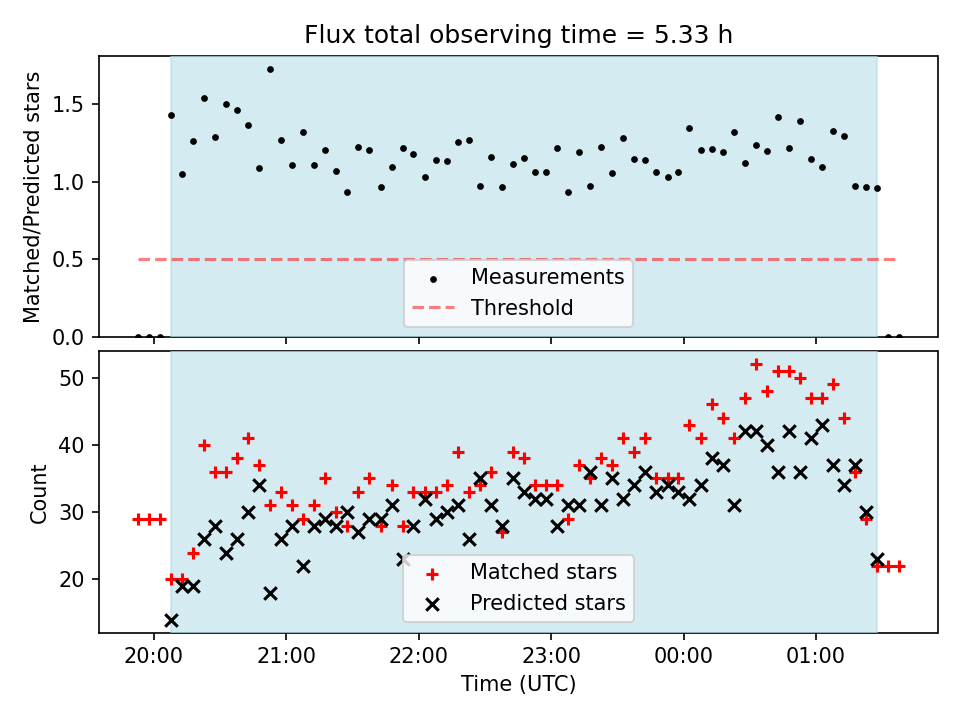 Flux total observing time = 5.33 h

Matched/Predicted stars
1.5
1.0
0.5
0.0

Measurements
Threshold

Count
50
40
30
20

Matched stars
Predicted stars

20:00
21:00
22:00
23:00
00:00
01:00
Time (UTC)